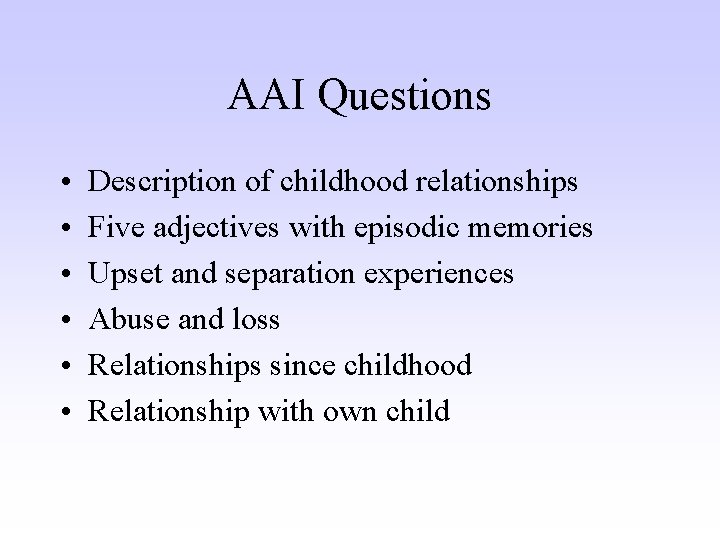 AAI Questions

• Description of childhood relationships
• Five adjectives with episodic memories
• Upset and separation experiences
• Abuse and loss
• Relationships since childhood
• Relationship with own child